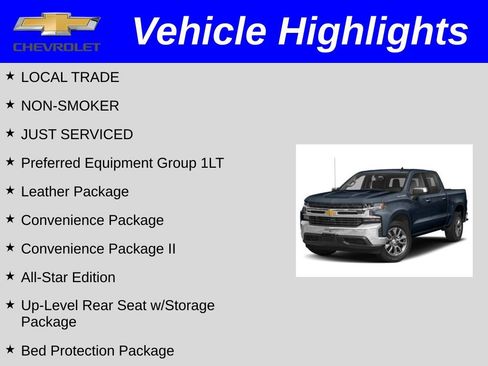 CHEVROLET

Vehicle Highlights

★ LOCAL TRADE

★ NON-SMOKER

★ JUST SERVICED

★ Preferred Equipment Group 1LT

★ Leather Package

★ Convenience Package

★ Convenience Package II

★ All-Star Edition

★ Up-Level Rear Seat w/Storage Package

★ Bed Protection Package